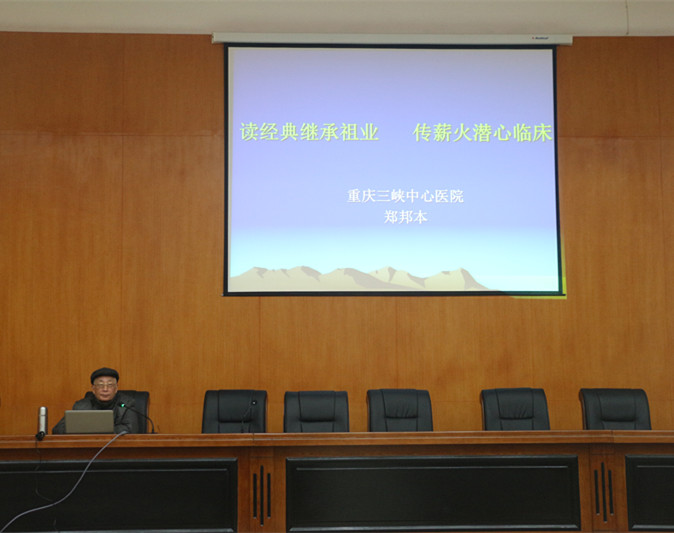 读经典继承祖业　　传薪火潜心临床

重庆三峡中心医院
郑邦本